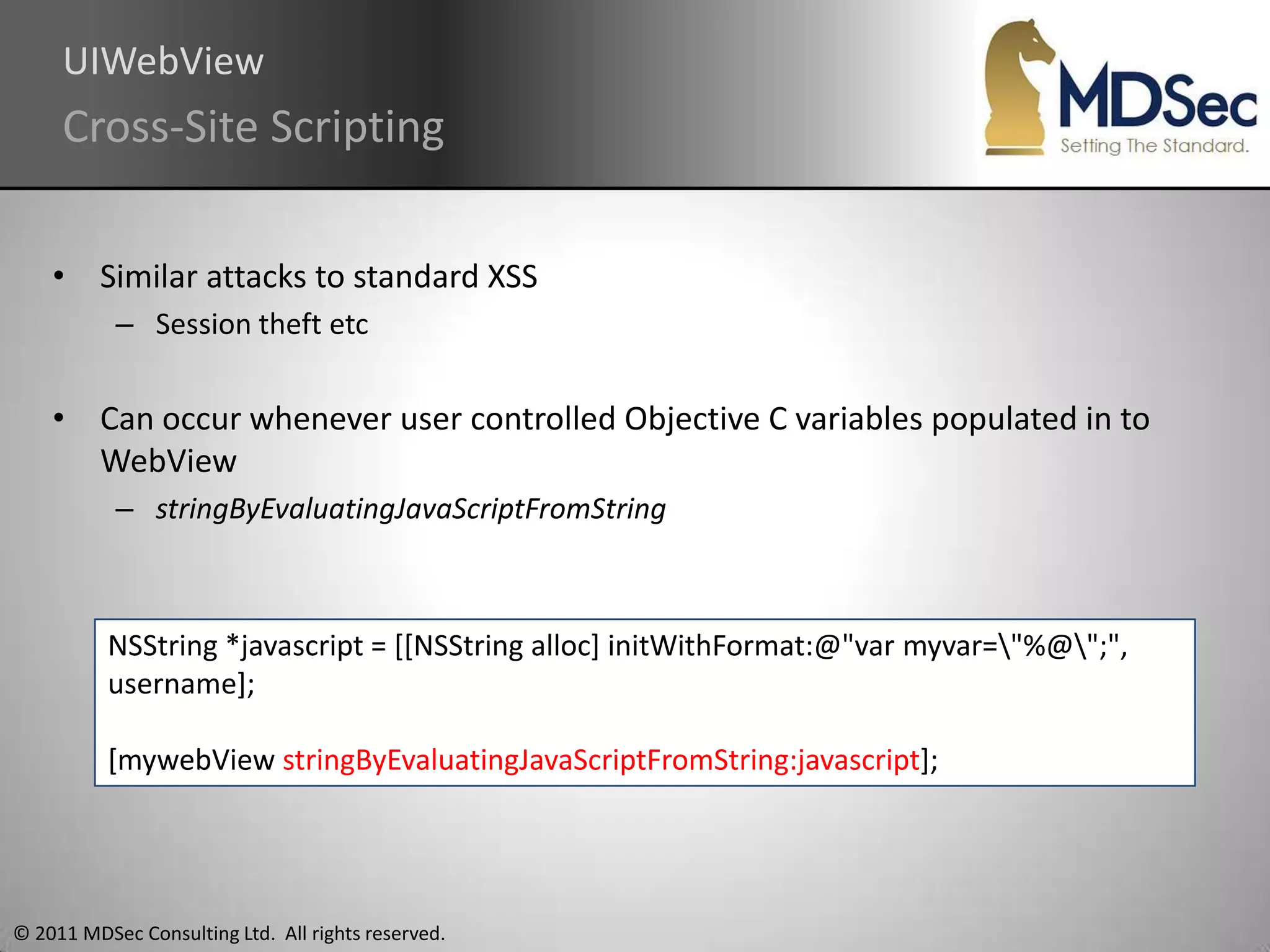 UIWebView
Cross-Site Scripting

MDSec
Setting The Standard.

• Similar attacks to standard XSS
– Session theft etc

• Can occur whenever user controlled Objective C variables populated in to WebView
– stringByEvaluatingJavaScriptFromString

NSString *javascript = [[NSString alloc] initWithFormat:@"var myvar=\"%@\";", username];

[mywebView stringByEvaluatingJavaScriptFromString:javascript];

© 2011 MDSec Consulting Ltd. All rights reserved.